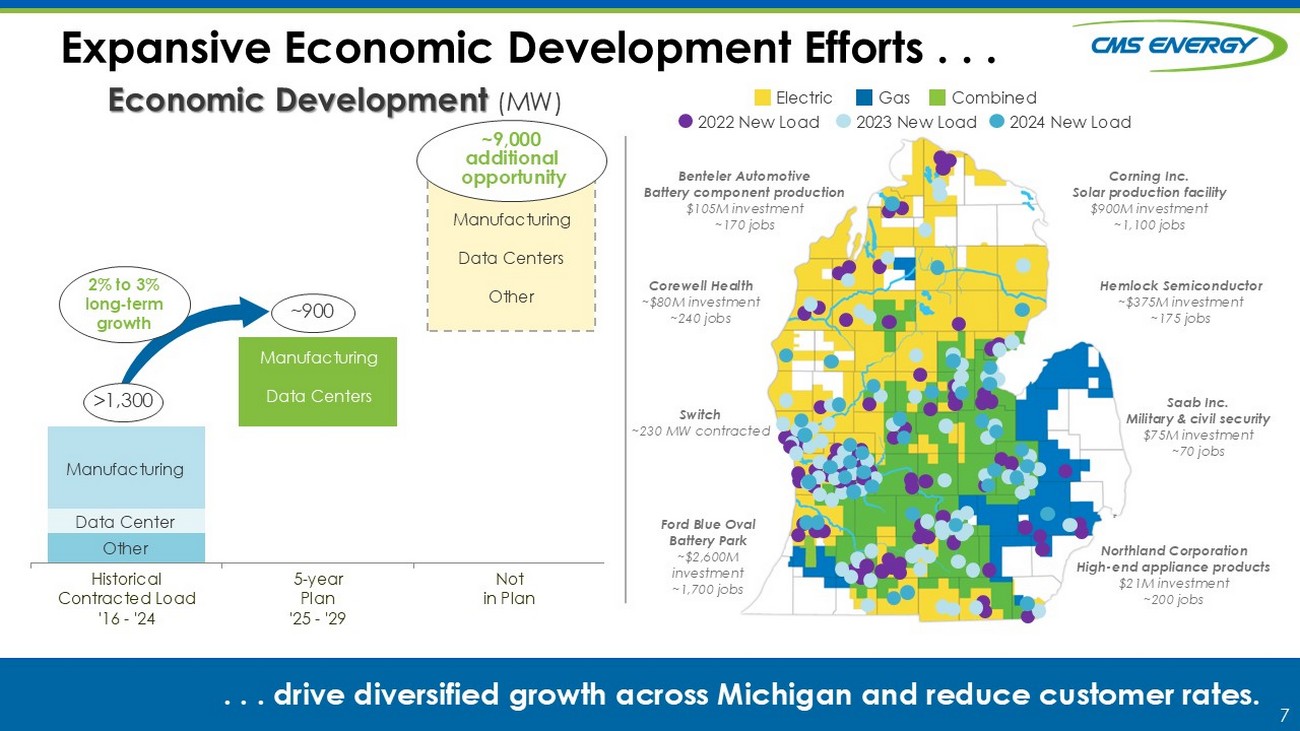 Expansive Economic Development Efforts . . .

CMS ENERGY

Economic Development (MW)

~9,000 additional opportunity

Manufacturing

Data Centers

Other

2% to 3% long-term growth

~900

Manufacturing

Data Centers

>1,300

Manufacturing

Data Center

Other

Historical Contracted Load '16 - '24

5-year Plan '25 - '29

Not in Plan

Electric Gas Combined

2022 New Load 2023 New Load 2024 New Load

Benteler Automotive
Battery component production
$105M investment
~170 jobs

Corewell Health
~$80M investment
~240 jobs

Switch
~230 MW contracted

Ford Blue Oval Battery Park
~$2,600M investment
~1,700 jobs

Corning Inc.
Solar production facility
$900M investment
~1,100 jobs

Hemlock Semiconductor
~$375M investment
~175 jobs

Saab Inc.
Military & civil security
$75M investment
~70 jobs

Northland Corporation
High-end appliance products
$21M investment
~200 jobs

. . . drive diversified growth across Michigan and reduce customer rates.

7